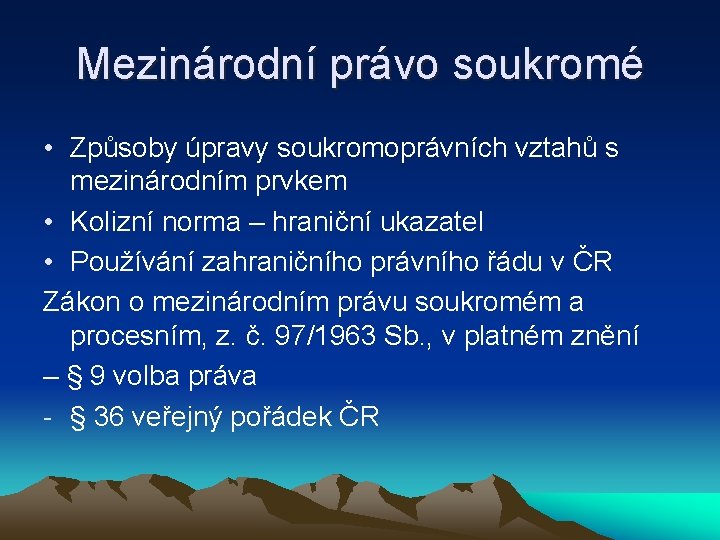 Mezinárodní právo soukromé

• Způsoby úpravy soukromoprávních vztahů s mezinárodním prvkem
• Kolizní norma – hraniční ukazatel
• Používání zahraničního právního řádu v ČR

Zákon o mezinárodním právu soukromém a procesním, z. č. 97/1963 Sb., v platném znění

– § 9 volba práva

- § 36 veřejný pořádek ČR